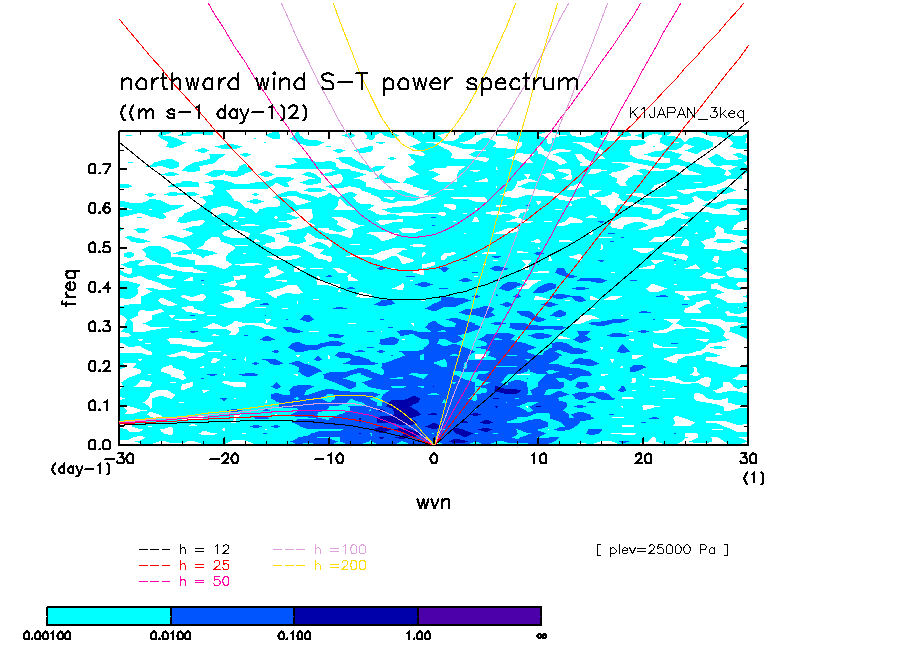 northward wind S-T power spectrum
((m s-1 day-1)2)
K1JAPAN_3keq

freq
0.7
0.6
0.5
0.4
0.3
0.2
0.1
0.0
(day-1)
-30
-20
-10
0
10
20
30
(1)
wvn

--- h = 12
--- h = 25
--- h = 50
--- h =100
--- h =200

[ plev=25000 Pa ]

0.00100
0.0100
0.100
1.00
∞